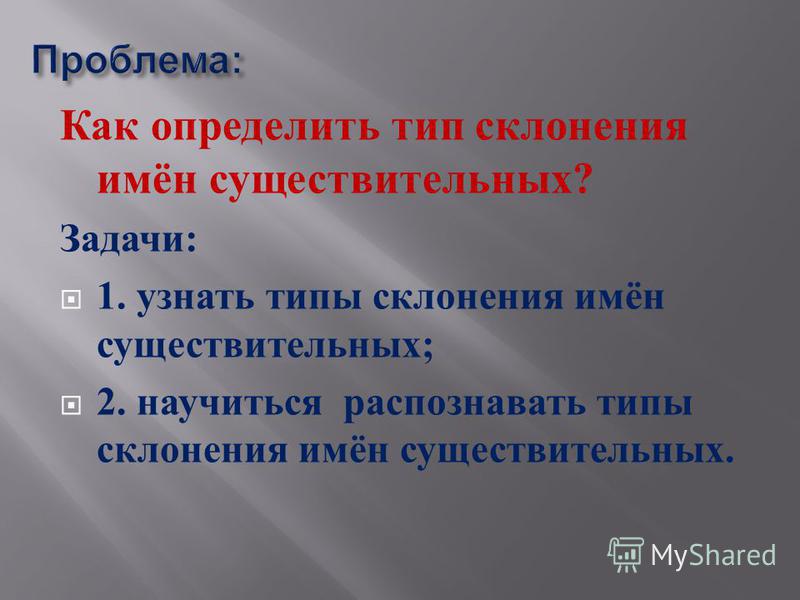 Проблема:

Как определить тип склонения имён существительных?

Задачи:

1. узнать типы склонения имён существительных;

2. научиться распознавать типы склонения имён существительных.

MyShared